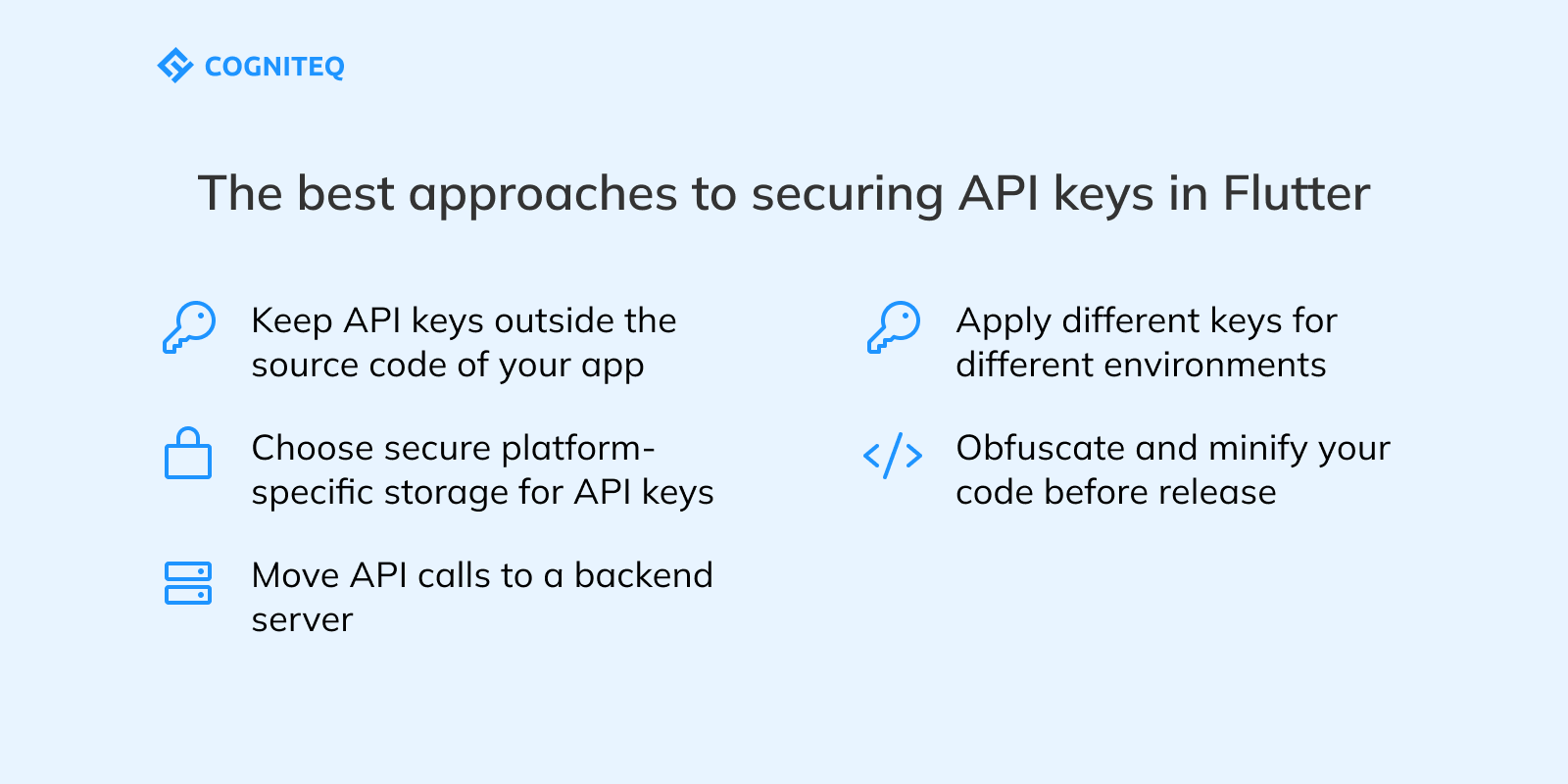 COGNITEQ

The best approaches to securing API keys in Flutter

Keep API keys outside the source code of your app

Choose secure platform-specific storage for API keys

Move API calls to a backend server

Apply different keys for different environments

Obfuscate and minify your code before release